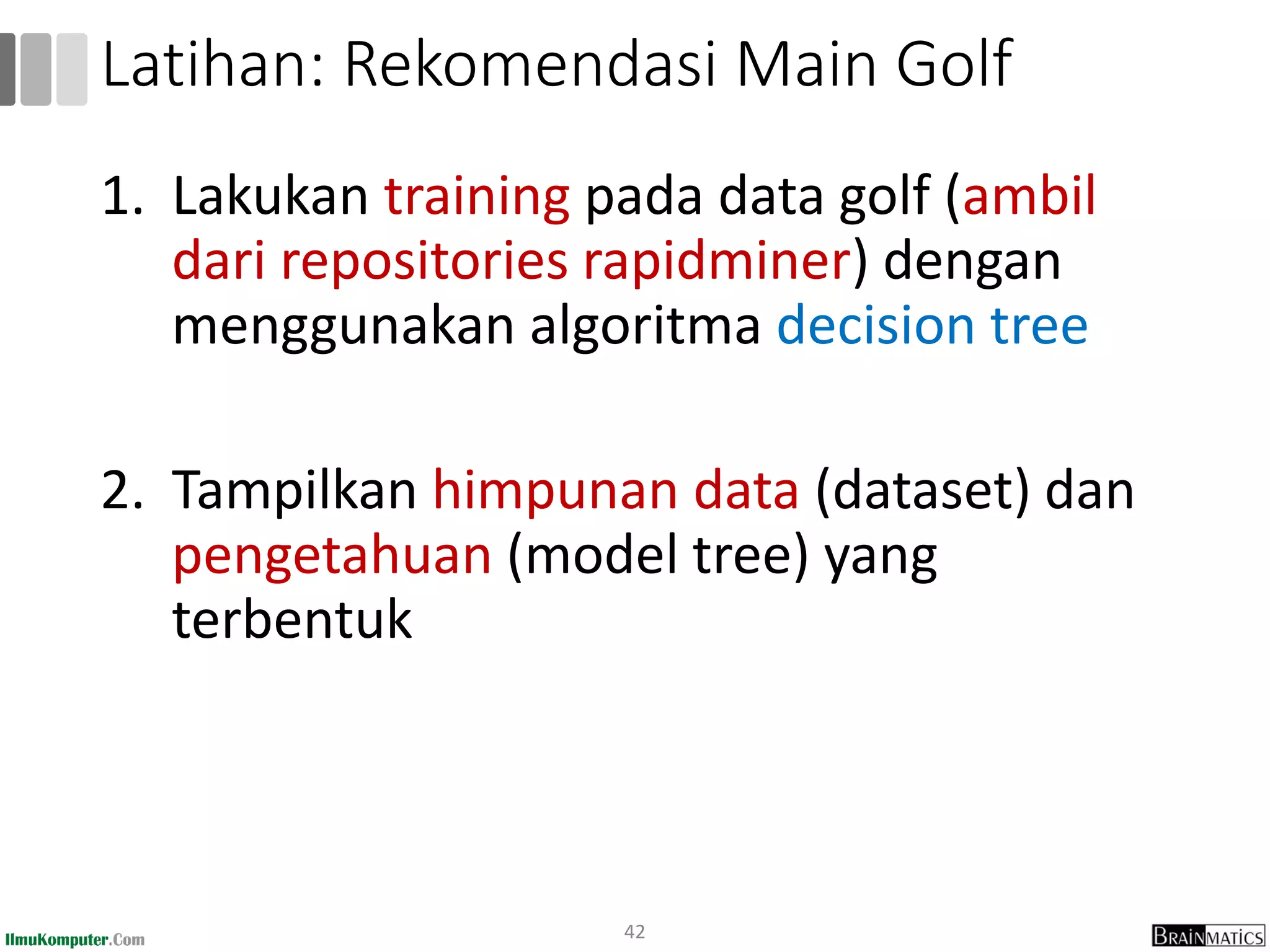 Latihan: Rekomendasi Main Golf

1. Lakukan training pada data golf (ambil dari repositories rapidminer) dengan menggunakan algoritma decision tree

2. Tampilkan himpunan data (dataset) dan pengetahuan (model tree) yang terbentuk

IlmuKomputer.Com

42

BRAINMATICS